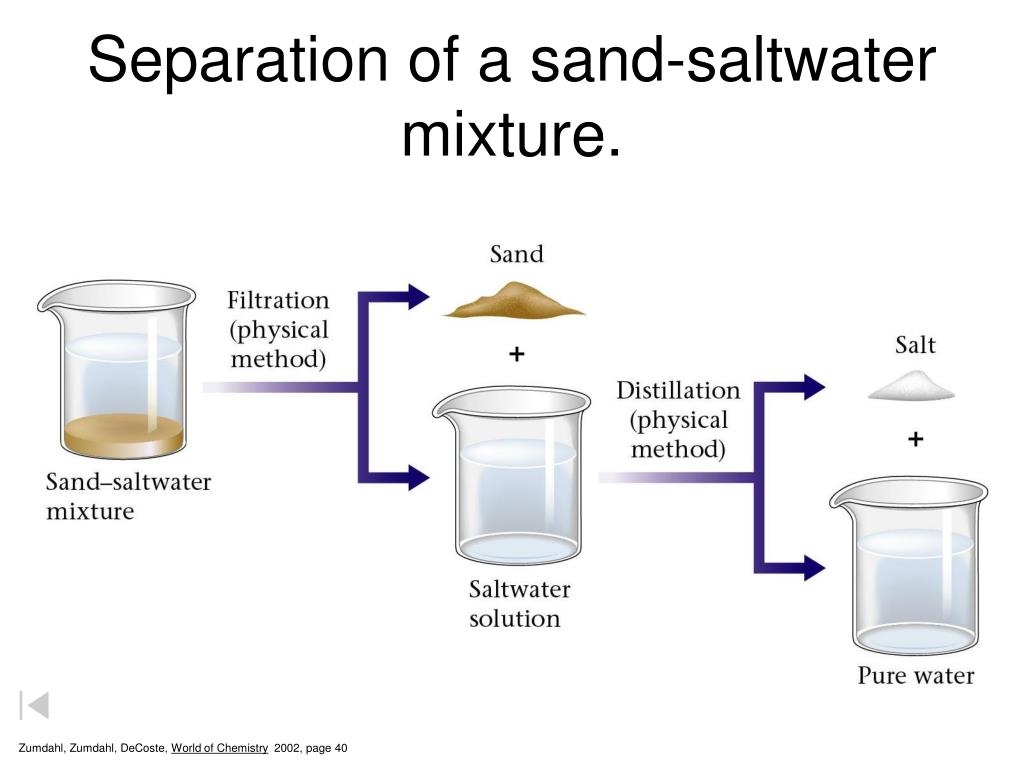 Separation of a sand-saltwater mixture.

Sand–saltwater mixture

Filtration (physical method)

Sand

+

Saltwater solution

Distillation (physical method)

Salt

+

Pure water

Zumdahl, Zumdahl, DeCoste, World of Chemistry 2002, page 40